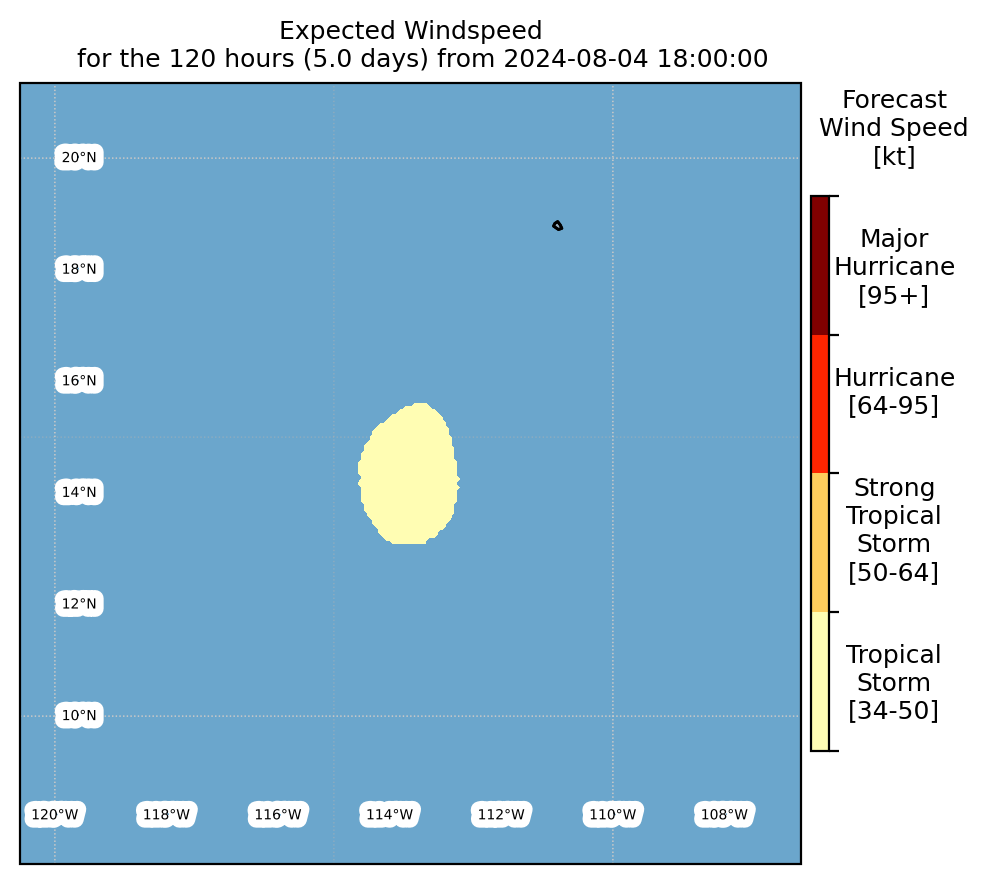 Expected Windspeed
for the 120 hours (5.0 days) from 2024-08-04 18:00:00

20°N
18°N
16°N
14°N
12°N
10°N

120°W
118°W
116°W
114°W
112°W
110°W
108°W

Forecast
Wind Speed
[kt]

Major
Hurricane
[95+]

Hurricane
[64-95]

Strong
Tropical
Storm
[50-64]

Tropical
Storm
[34-50]